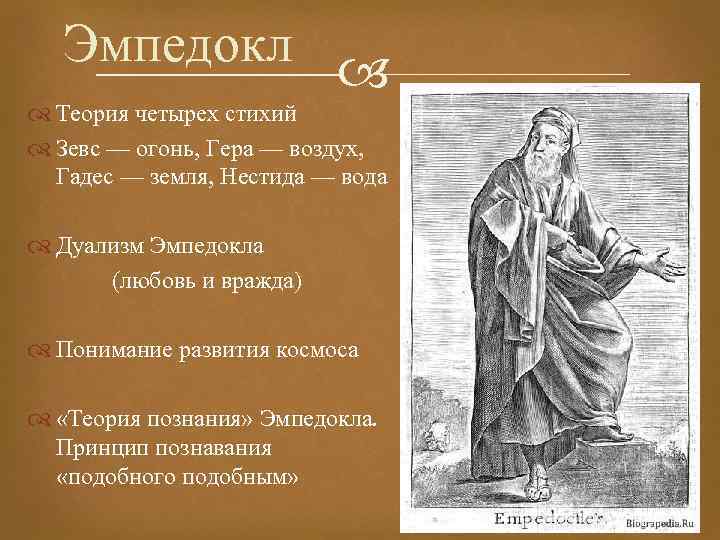 Эмпедокл

Теория четырех стихий

Зевс — огонь, Гера — воздух, Гадес — земля, Нестида — вода

Дуализм Эмпедокла
(любовь и вражда)

Понимание развития космоса

«Теория познания» Эмпедокла. Принцип познавания «подобного подобным»

Empedocles

Biograpedia.Ru